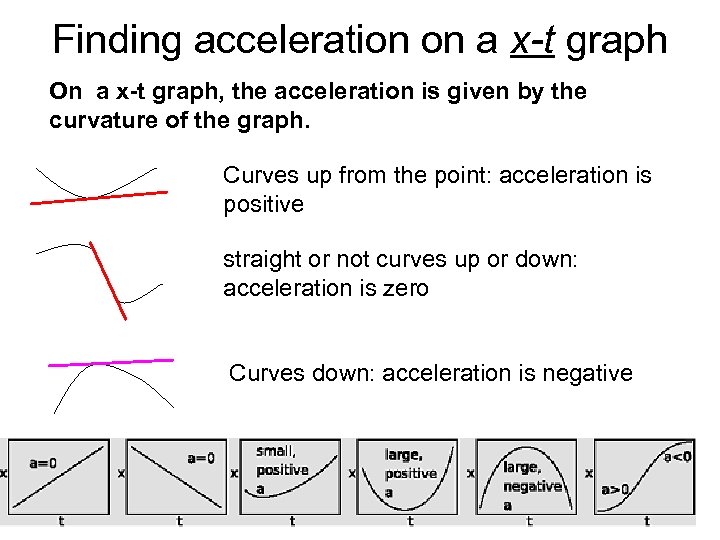 Finding acceleration on a x-t graph

On a x-t graph, the acceleration is given by the curvature of the graph.

Curves up from the point: acceleration is positive

straight or not curves up or down: acceleration is zero

Curves down: acceleration is negative

x a=0 t

x a=0 t

x small, positive a t

x large, positive a t

x large, negative a t

x a<0 a>0 t